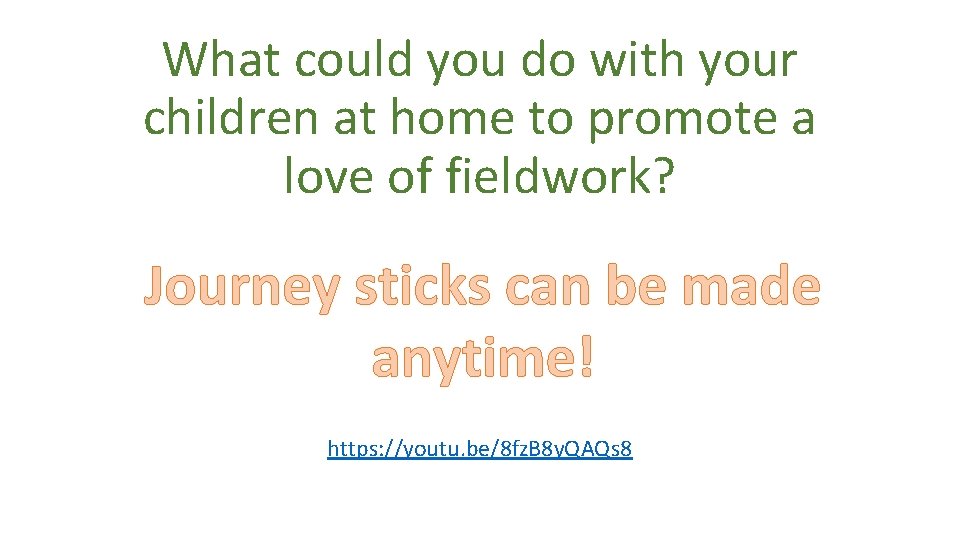 What could you do with your children at home to promote a love of fieldwork?

Journey sticks can be made anytime!

https://youtu.be/8fzB8yQAQs8